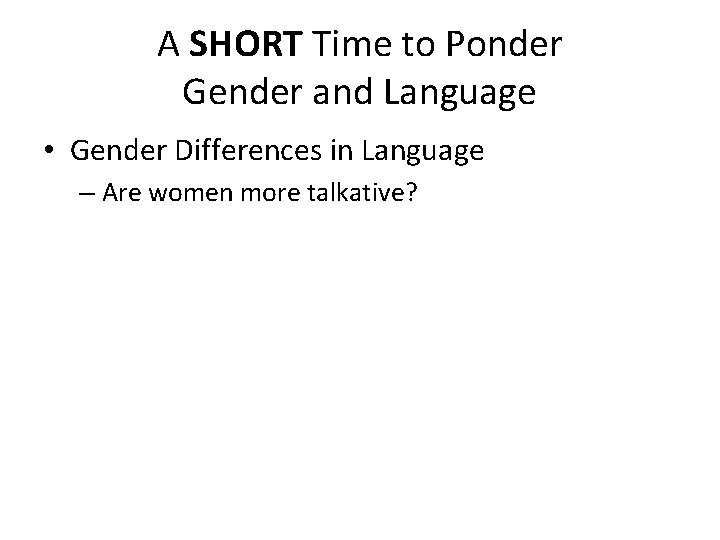 A SHORT Time to Ponder
Gender and Language

• Gender Differences in Language
– Are women more talkative?